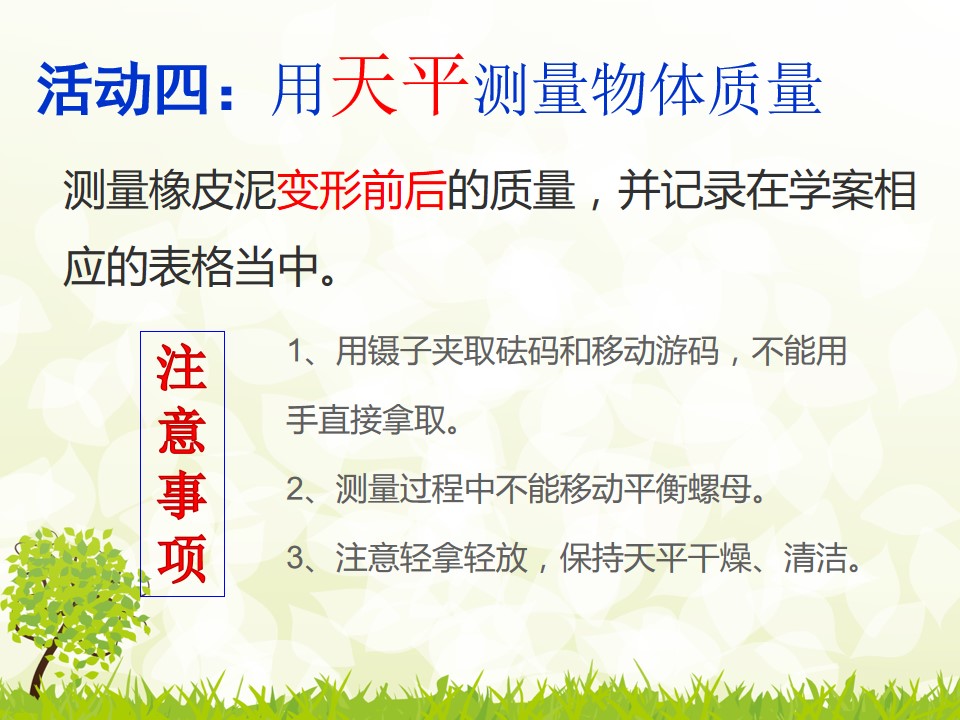 活动四：用天平测量物体质量

测量橡皮泥变形前后的质量，并记录在学案相应的表格当中。

注意事项

1、用镊子夹取砝码和移动游码，不能用手直接拿取。

2、测量过程中不能移动平衡螺母。

3、注意轻拿轻放，保持天平干燥、清洁。